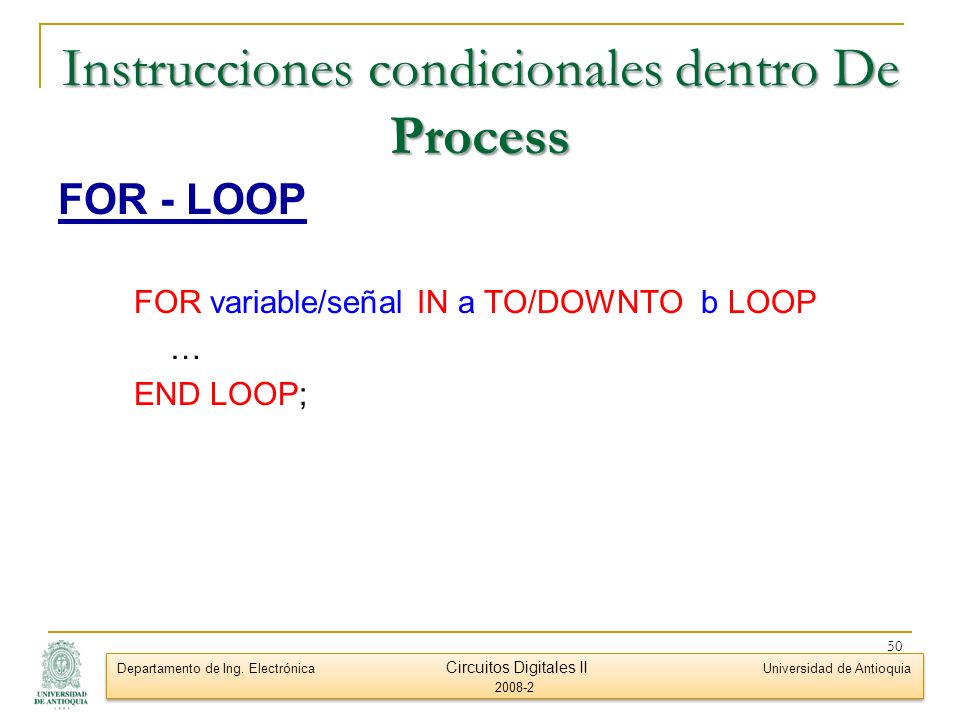 Instrucciones condicionales dentro De Process

FOR - LOOP

FOR variable/señal IN a TO/DOWNTO b LOOP
…
END LOOP;

50

UNIVERSIDAD DE ANTIOQUIA

Departamento de Ing. Electrónica

Circuitos Digitales II
2008-2

Universidad de Antioquia